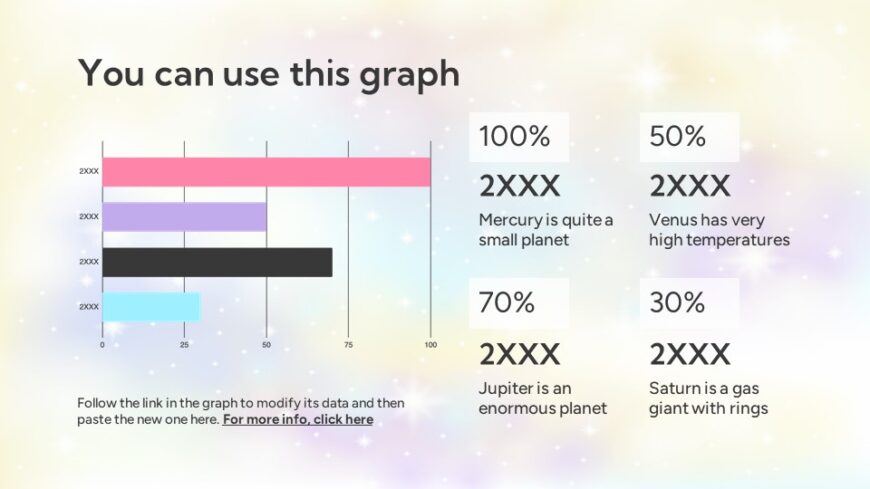 You can use this graph

2XXX
2XXX
2XXX
2XXX

0 25 50 75 100

Follow the link in the graph to modify its data and then paste the new one here. For more info, click here

100%
2XXX
Mercury is quite a small planet

50%
2XXX
Venus has very high temperatures

70%
2XXX
Jupiter is an enormous planet

30%
2XXX
Saturn is a gas giant with rings